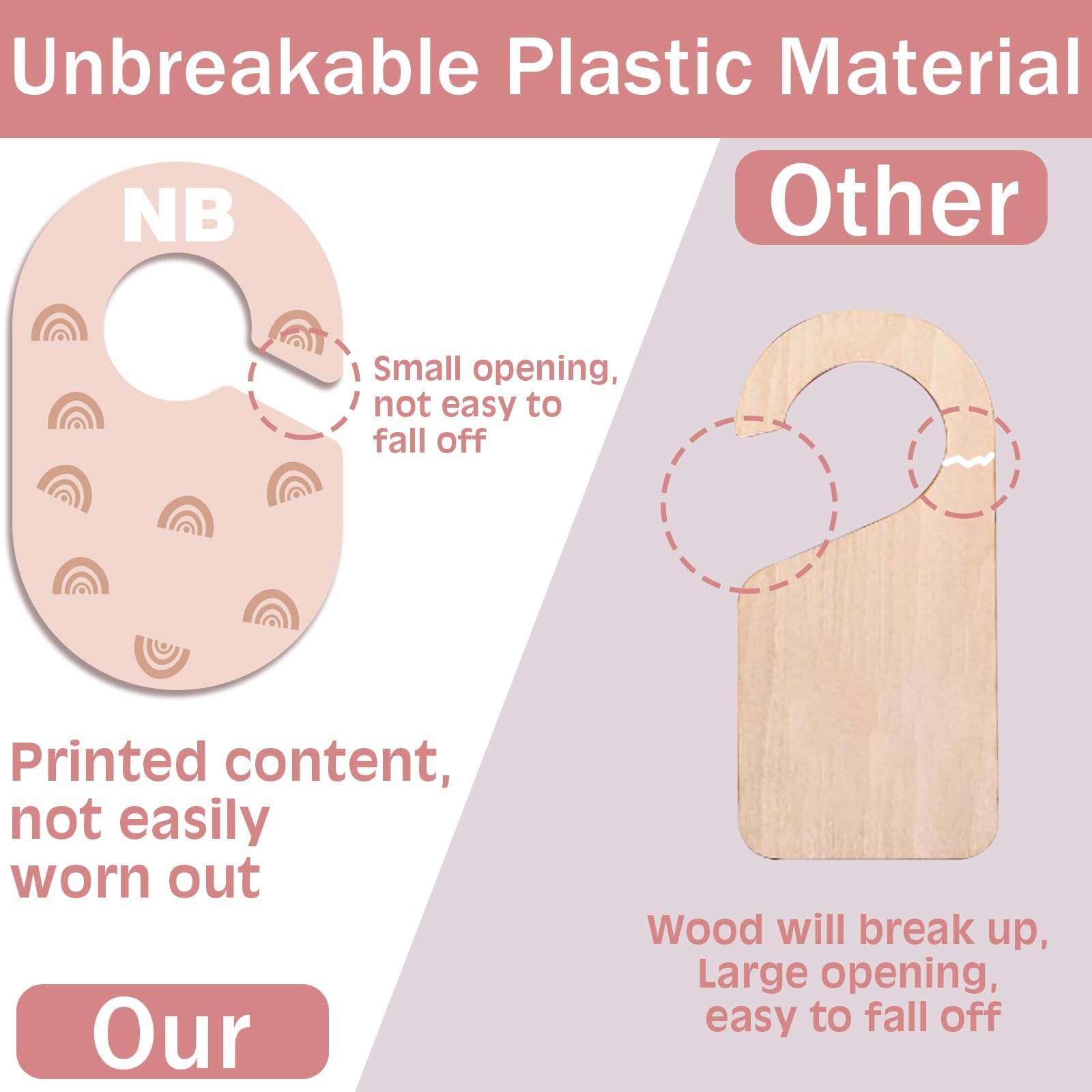 Unbreakable Plastic Material

NB

Small opening, not easy to fall off

Printed content, not easily worn out

Our

Other

Wood will break up, Large opening, easy to fall off